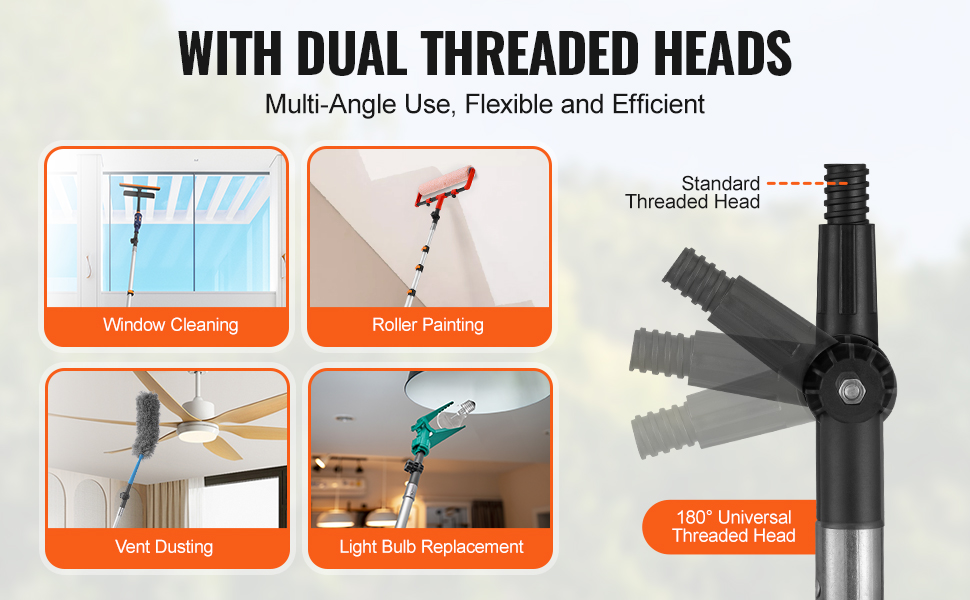 WITH DUAL THREADED HEADS

Multi-Angle Use, Flexible and Efficient

Window Cleaning

Roller Painting

Vent Dusting

Light Bulb Replacement

Standard Threaded Head

180° Universal Threaded Head